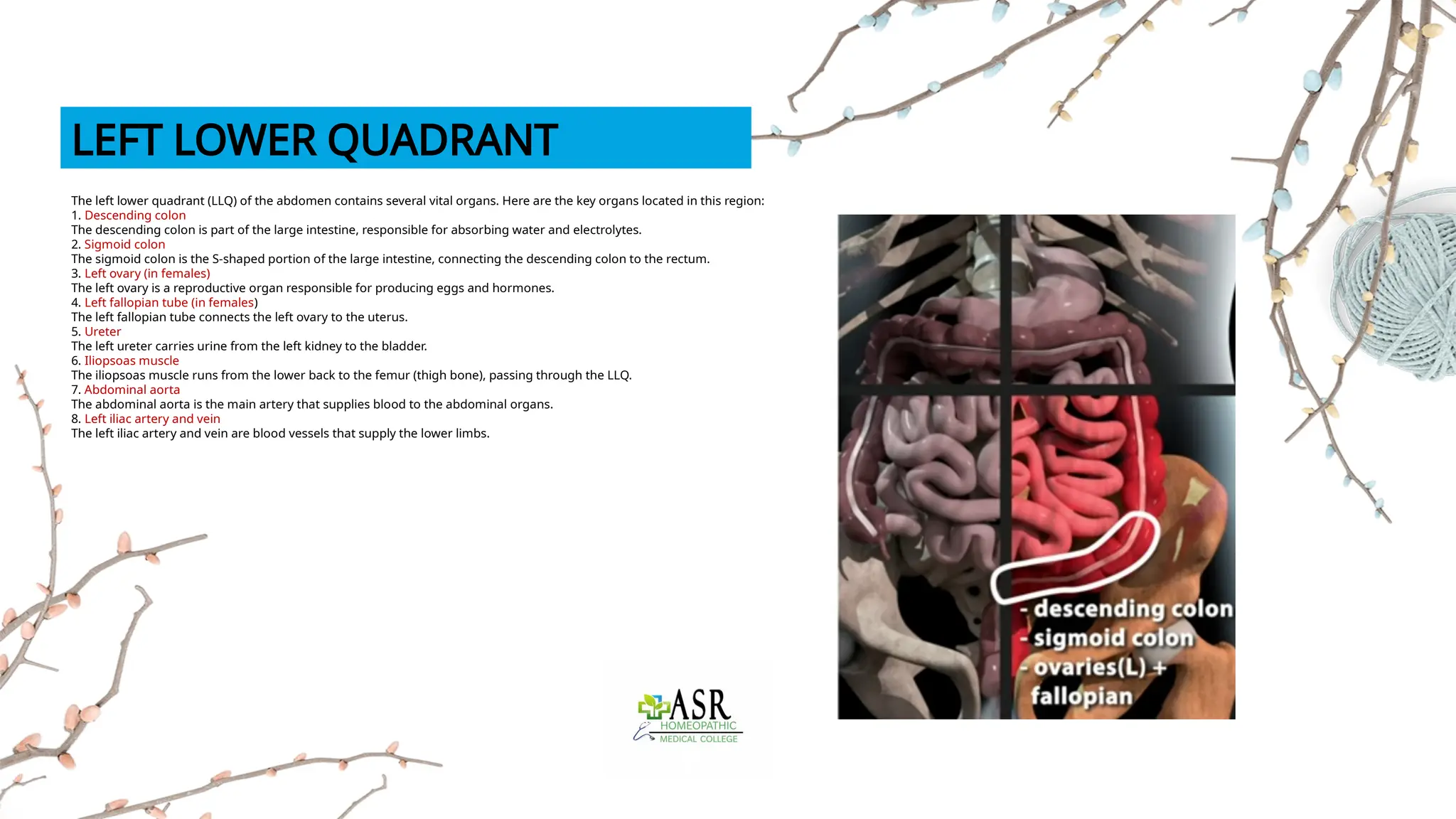 LEFT LOWER QUADRANT

The left lower quadrant (LLQ) of the abdomen contains several vital organs. Here are the key organs located in this region:
1. Descending colon
The descending colon is part of the large intestine, responsible for absorbing water and electrolytes.
2. Sigmoid colon
The sigmoid colon is the S-shaped portion of the large intestine, connecting the descending colon to the rectum.
3. Left ovary (in females)
The left ovary is a reproductive organ responsible for producing eggs and hormones.
4. Left fallopian tube (in females)
The left fallopian tube connects the left ovary to the uterus.
5. Ureter
The left ureter carries urine from the left kidney to the bladder.
6. Iliopsoas muscle
The iliopsoas muscle runs from the lower back to the femur (thigh bone), passing through the LLQ.
7. Abdominal aorta
The abdominal aorta is the main artery that supplies blood to the abdominal organs.
8. Left iliac artery and vein
The left iliac artery and vein are blood vessels that supply the lower limbs.

- descending colon
- sigmoid colon
- ovaries(L) + fallopian

ASR
HOMEOPATHIC
MEDICAL COLLEGE